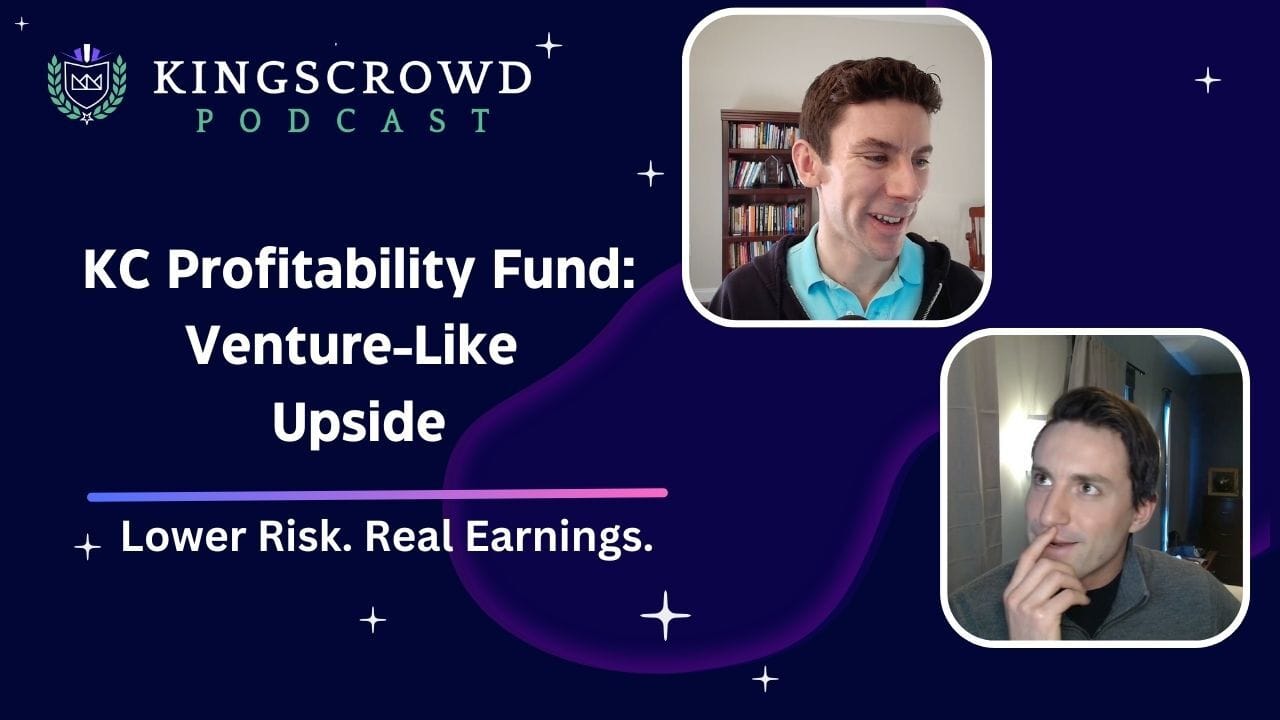 KINGSCROWD
PODCAST

KC Profitability Fund: Venture-Like Upside

Lower Risk. Real Earnings.